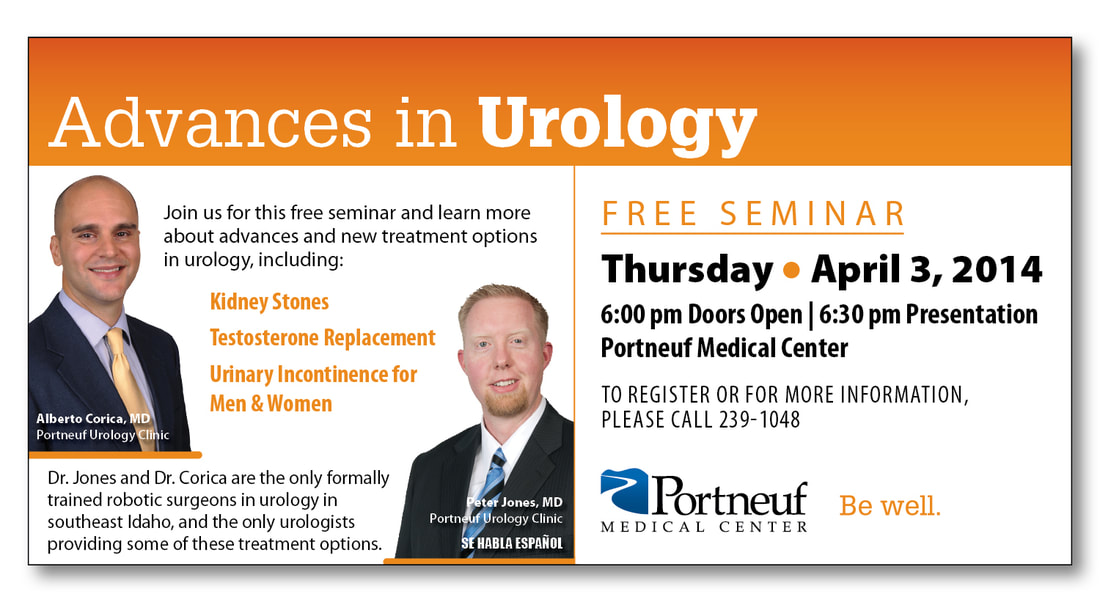 Advances in Urology

Join us for this free seminar and learn more about advances and new treatment options in urology, including:

Kidney Stones

Testosterone Replacement

Urinary Incontinence for Men & Women

Alberto Corica, MD
Portneuf Urology Clinic

Dr. Jones and Dr. Corica are the only formally trained robotic surgeons in urology in southeast Idaho, and the only urologists providing some of these treatment options.

Peter Jones, MD
Portneuf Urology Clinic
SE HABLA ESPAÑOL

FREE SEMINAR

Thursday • April 3, 2014

6:00 pm Doors Open | 6:30 pm Presentation

Portneuf Medical Center

TO REGISTER OR FOR MORE INFORMATION, PLEASE CALL 239-1048

Portneuf
MEDICAL CENTER

Be well.